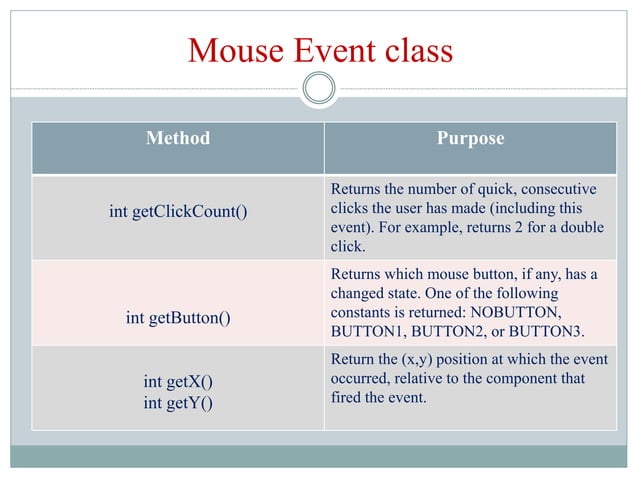 Mouse Event class

| Method | Purpose |
|---|---|
| int getClickCount() | Returns the number of quick, consecutive clicks the user has made (including this event). For example, returns 2 for a double click. |
| int getButton() | Returns which mouse button, if any, has a changed state. One of the following constants is returned: NOBUTTON, BUTTON1, BUTTON2, or BUTTON3. |
| int getX() int getY() | Return the (x,y) position at which the event occurred, relative to the component that fired the event. |